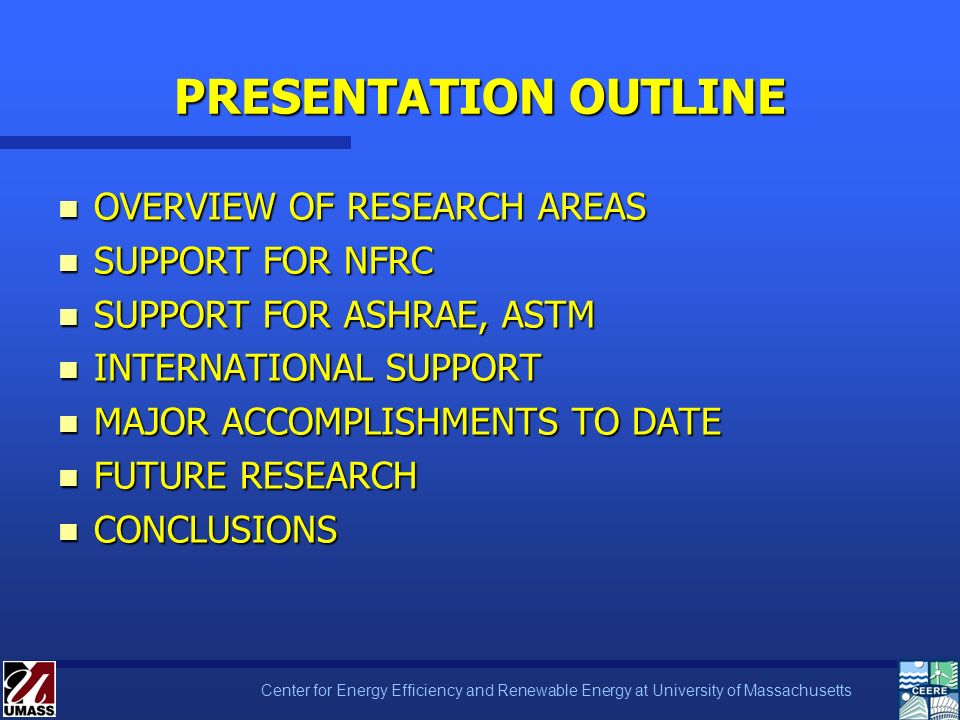 PRESENTATION OUTLINE

- OVERVIEW OF RESEARCH AREAS
- SUPPORT FOR NFRC
- SUPPORT FOR ASHRAE, ASTM
- INTERNATIONAL SUPPORT
- MAJOR ACCOMPLISHMENTS TO DATE
- FUTURE RESEARCH
- CONCLUSIONS

UMASS

Center for Energy Efficiency and Renewable Energy at University of Massachusetts

CEERE